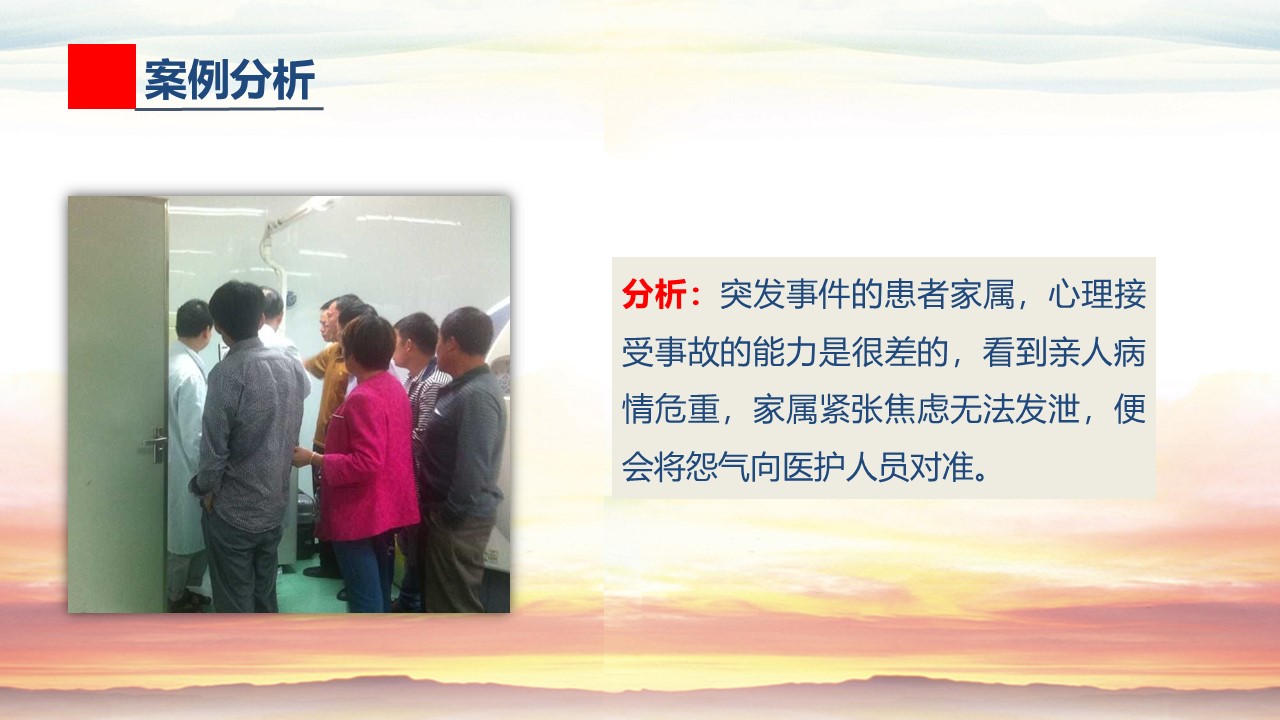 案例分析

分析：突发事件的患者家属，心理接受事故的能力是很差的，看到亲人病情危重，家属紧张焦虑无法发泄，便会将怨气向医护人员对准。